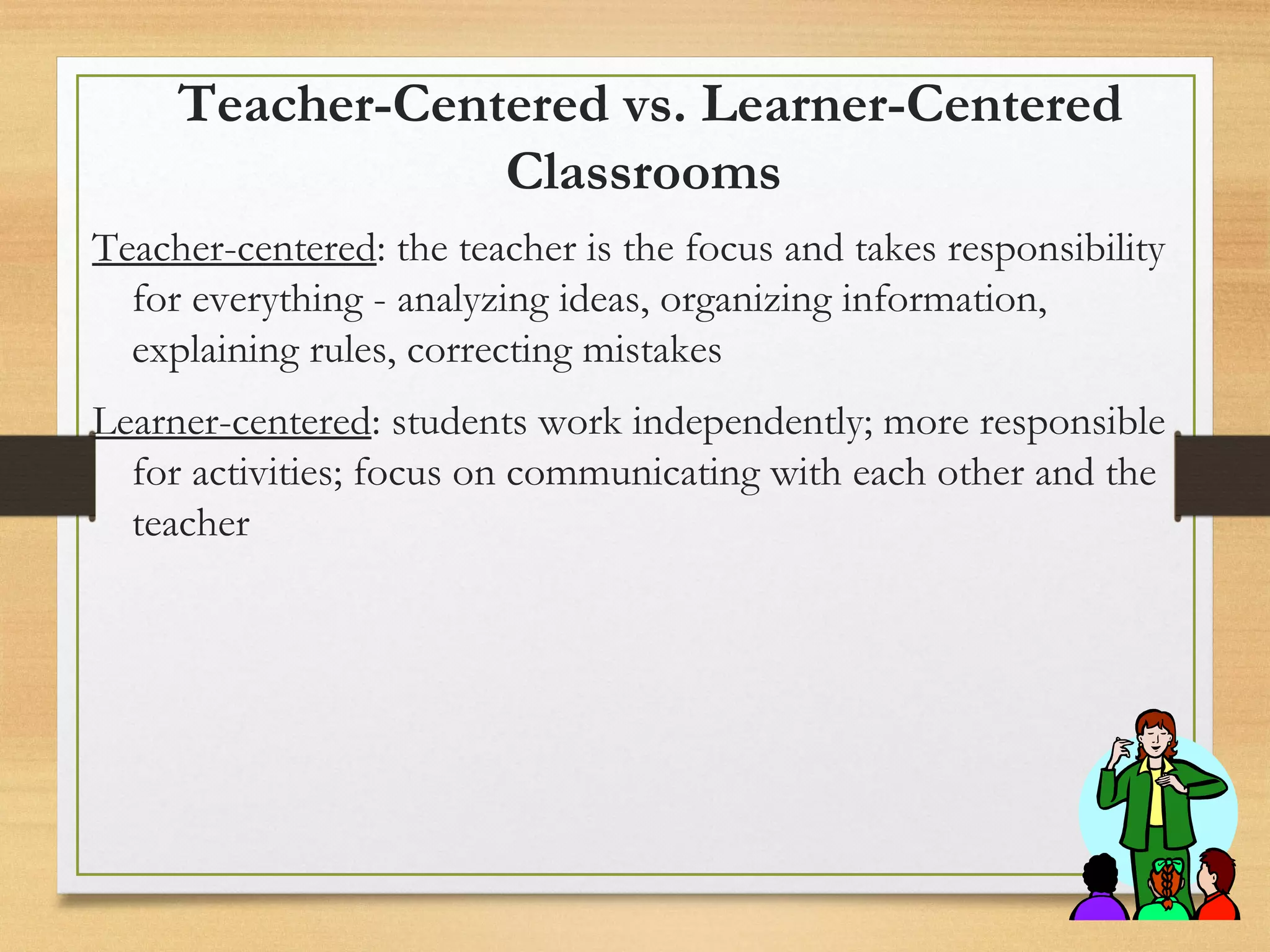 Teacher-Centered vs. Learner-Centered Classrooms

Teacher-centered: the teacher is the focus and takes responsibility for everything - analyzing ideas, organizing information, explaining rules, correcting mistakes

Learner-centered: students work independently; more responsible for activities; focus on communicating with each other and the teacher